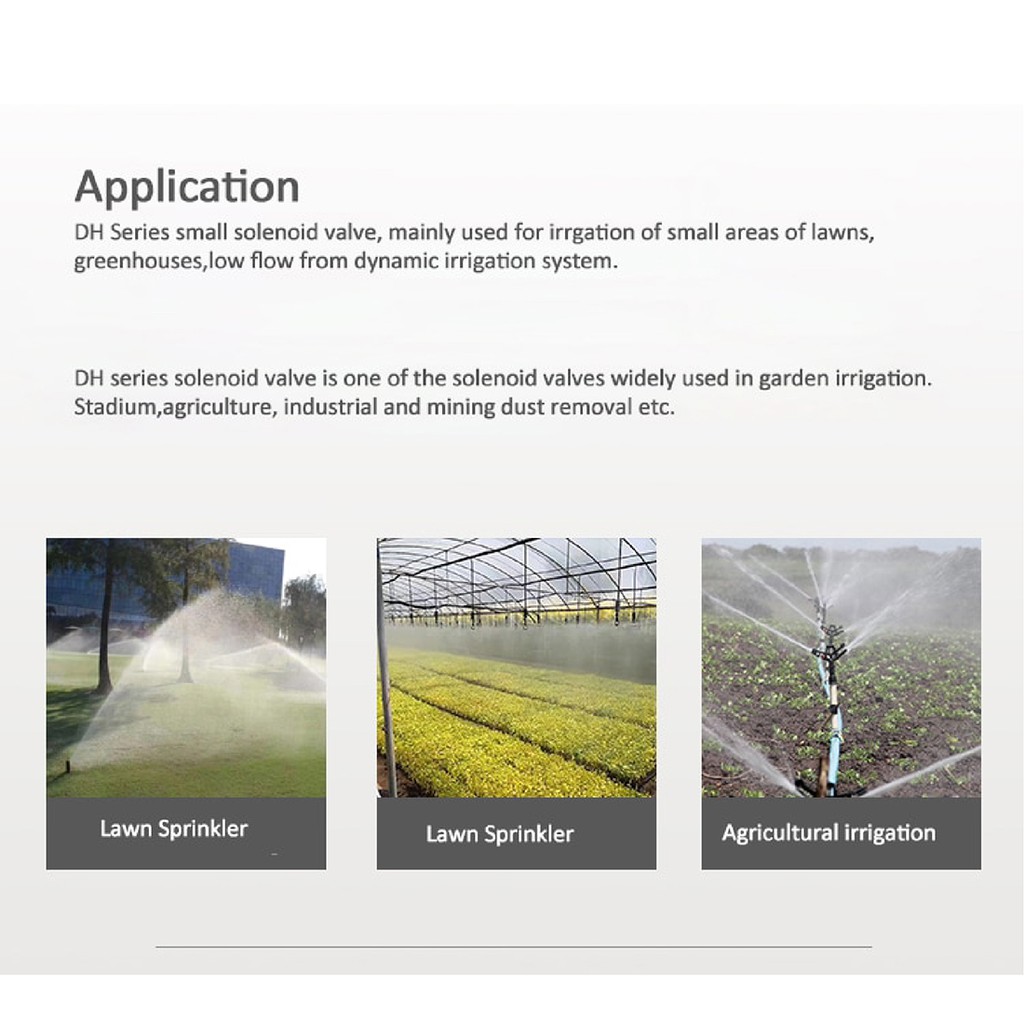 Application

DH Series small solenoid valve, mainly used for irrgation of small areas of lawns, greenhouses,low flow from dynamic irrigation system.

DH series solenoid valve is one of the solenoid valves widely used in garden irrigation. Stadium,agriculture, industrial and mining dust removal etc.

Lawn Sprinkler

Lawn Sprinkler

Agricultural irrigation